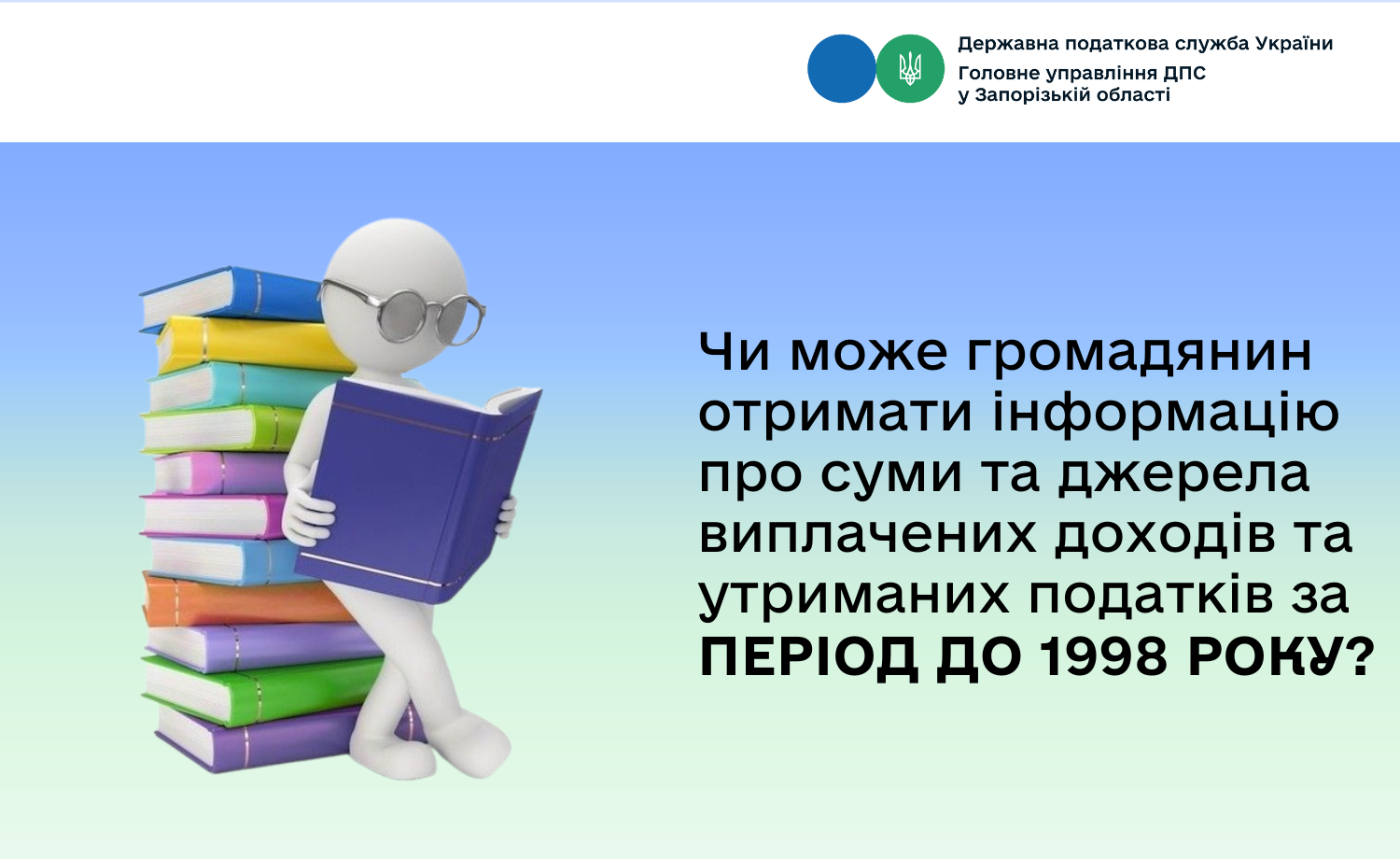 Державна податкова служба України
Головне управління ДПС
у Запорізькій області

Чи може громадянин отримати інформацію про суми та джерела виплачених доходів та утриманих податків за ПЕРІОД ДО 1998 РОКУ?